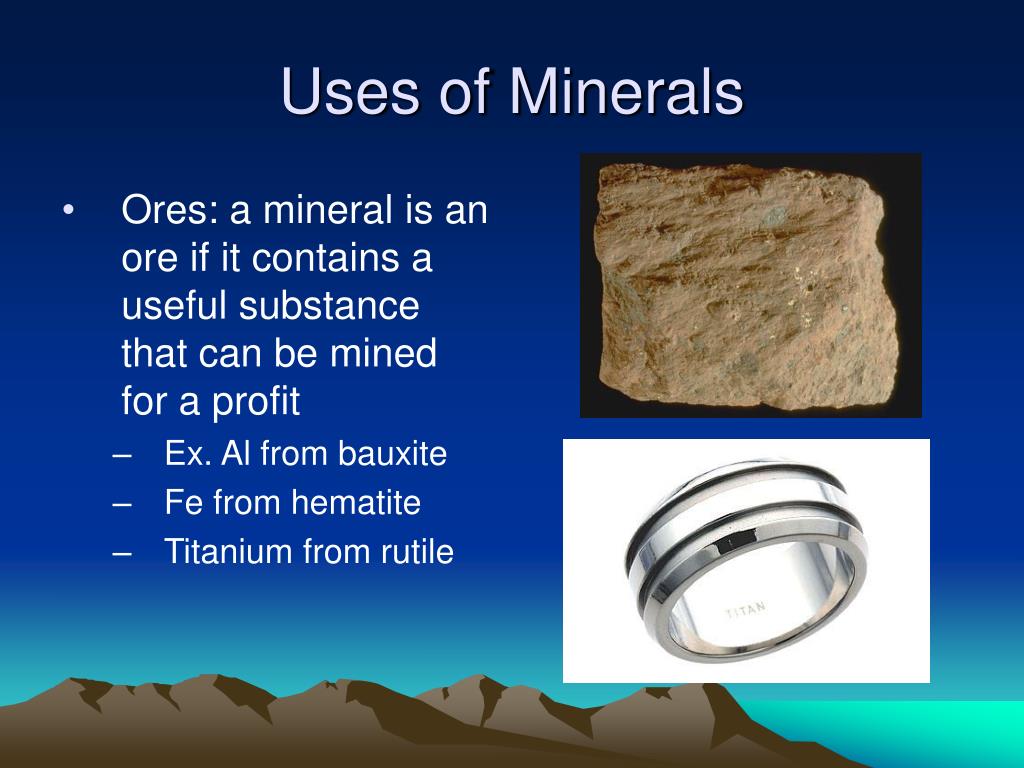 Uses of Minerals

• Ores: a mineral is an ore if it contains a useful substance that can be mined for a profit

– Ex. Al from bauxite
– Fe from hematite
– Titanium from rutile

TITAN